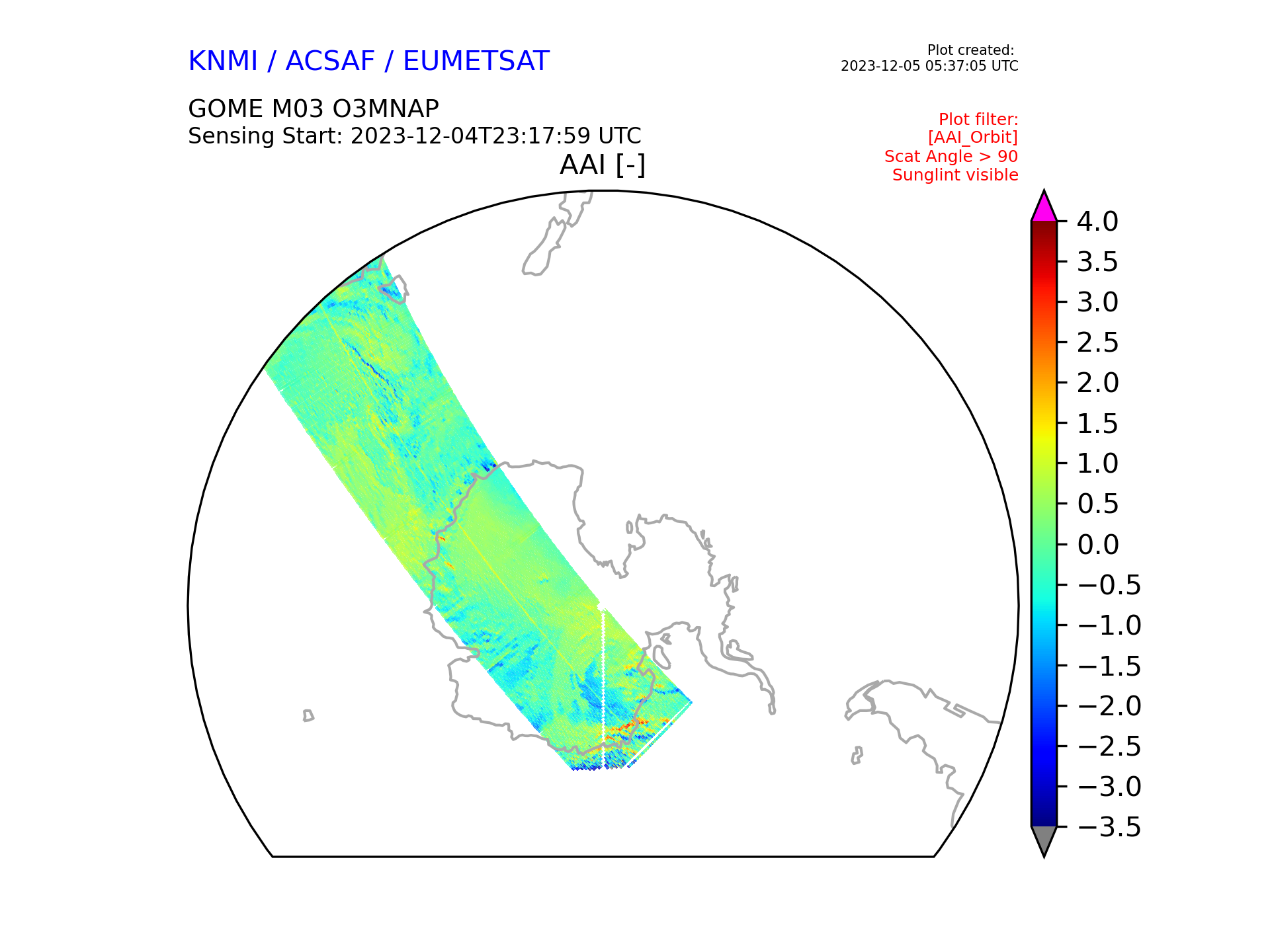 KNMI / ACSAF / EUMETSAT

Plot created:
2023-12-05 05:37:05 UTC

GOME M03 O3MNAP
Sensing Start: 2023-12-04T23:17:59 UTC

Plot filter:
[AAI_Orbit]
Scat Angle > 90
Sunglint visible

AAI [-]

4.0
3.5
3.0
2.5
2.0
1.5
1.0
0.5
0.0
−0.5
−1.0
−1.5
−2.0
−2.5
−3.0
−3.5